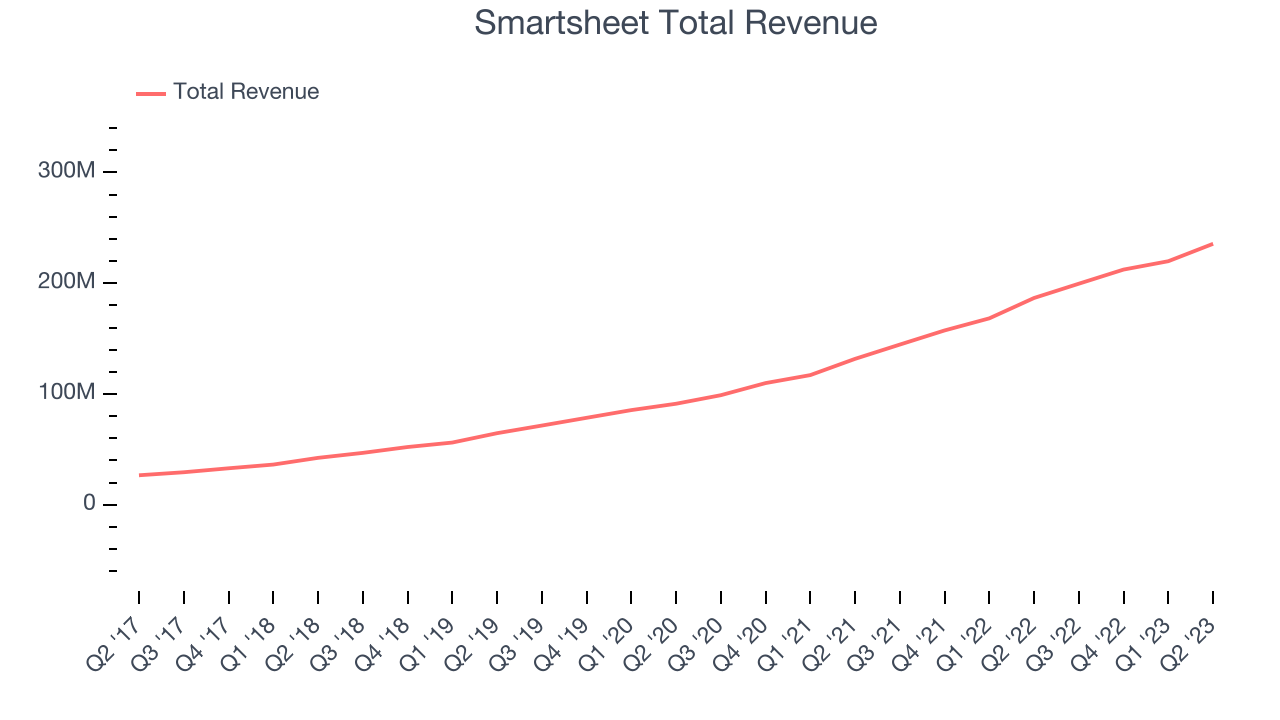 Smartsheet Total Revenue

Total Revenue

300M
200M
100M
0

Q2 '17
Q3 '17
Q4 '17
Q1 '18
Q2 '18
Q3 '18
Q4 '18
Q1 '19
Q2 '19
Q3 '19
Q4 '19
Q1 '20
Q2 '20
Q3 '20
Q4 '20
Q1 '21
Q2 '21
Q3 '21
Q4 '21
Q1 '22
Q2 '22
Q3 '22
Q4 '22
Q1 '23
Q2 '23